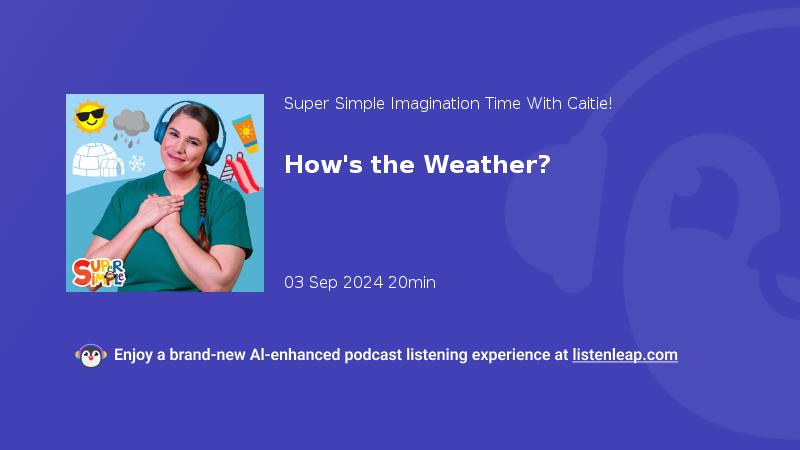 Super Simple

Super Simple Imagination Time With Caitie!

How's the Weather?

03 Sep 2024 20min

Enjoy a brand-new AI-enhanced podcast listening experience at listenleap.com